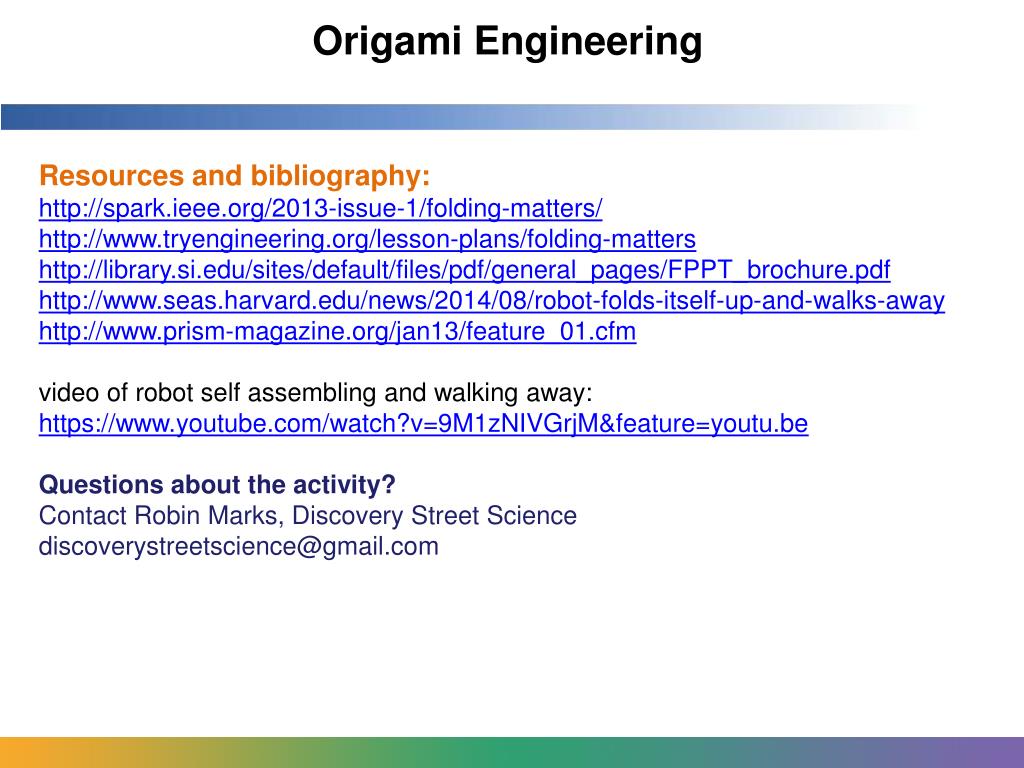 Origami Engineering

Resources and bibliography:
http://spark.ieee.org/2013-issue-1/folding-matters/
http://www.tryengineering.org/lesson-plans/folding-matters
http://library.si.edu/sites/default/files/pdf/general_pages/FPPT_brochure.pdf
http://www.seas.harvard.edu/news/2014/08/robot-folds-itself-up-and-walks-away
http://www.prism-magazine.org/jan13/feature_01.cfm

video of robot self assembling and walking away:
https://www.youtube.com/watch?v=9M1zNIVGrjM&feature=youtu.be

Questions about the activity?
Contact Robin Marks, Discovery Street Science
discoverystreetscience@gmail.com